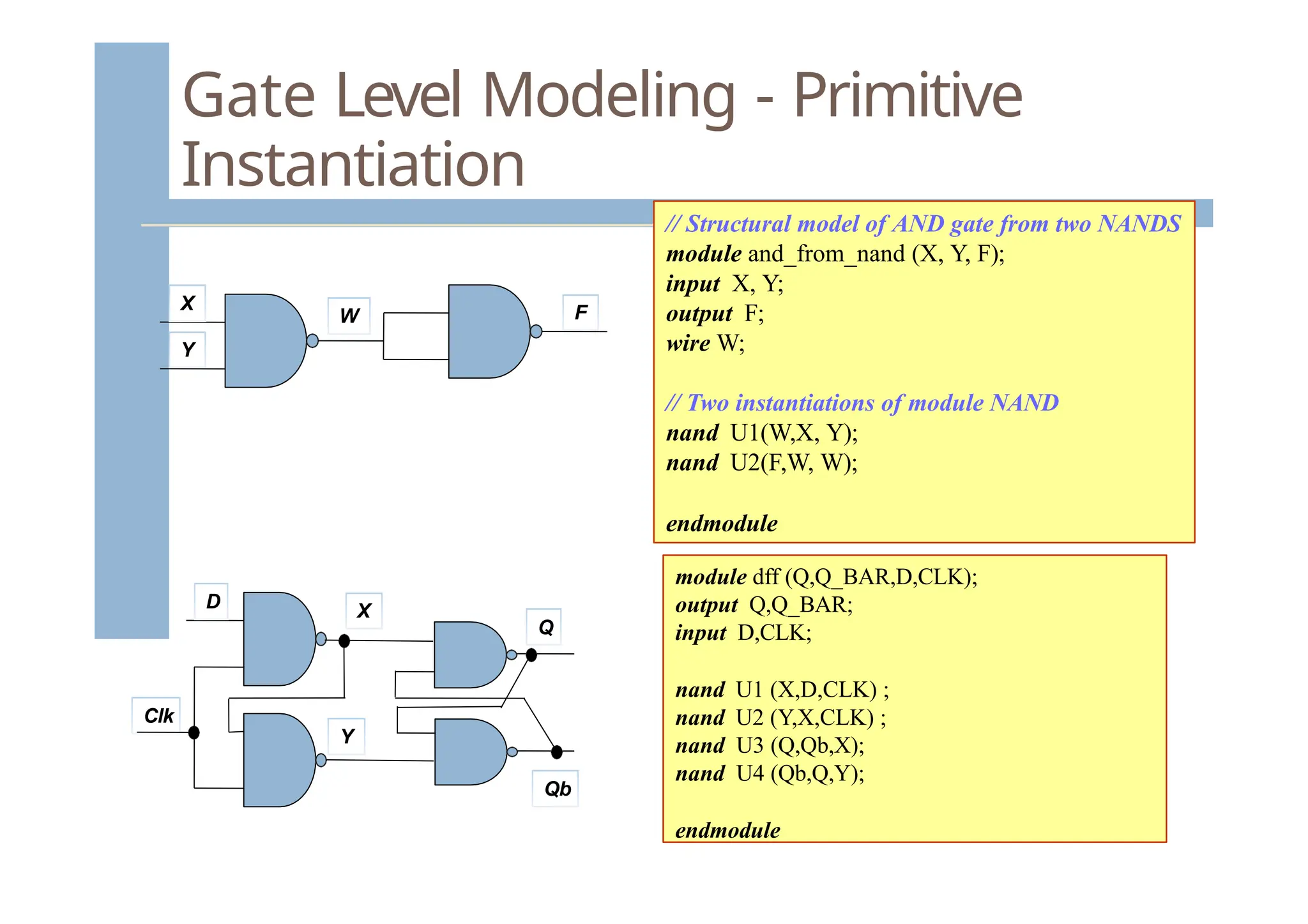 Gate Level Modeling - Primitive Instantiation

X
Y
W
F

// Structural model of AND gate from two NANDS
module and_from_nand (X, Y, F);
input X, Y;
output F;
wire W;

// Two instantiations of module NAND
nand U1(W,X, Y);
nand U2(F,W, W);

endmodule

D
X
Q
Clk
Y
Qb

module dff (Q,Q_BAR,D,CLK);
output Q,Q_BAR;
input D,CLK;

nand U1 (X,D,CLK) ;
nand U2 (Y,X,CLK) ;
nand U3 (Q,Qb,X);
nand U4 (Qb,Q,Y);

endmodule